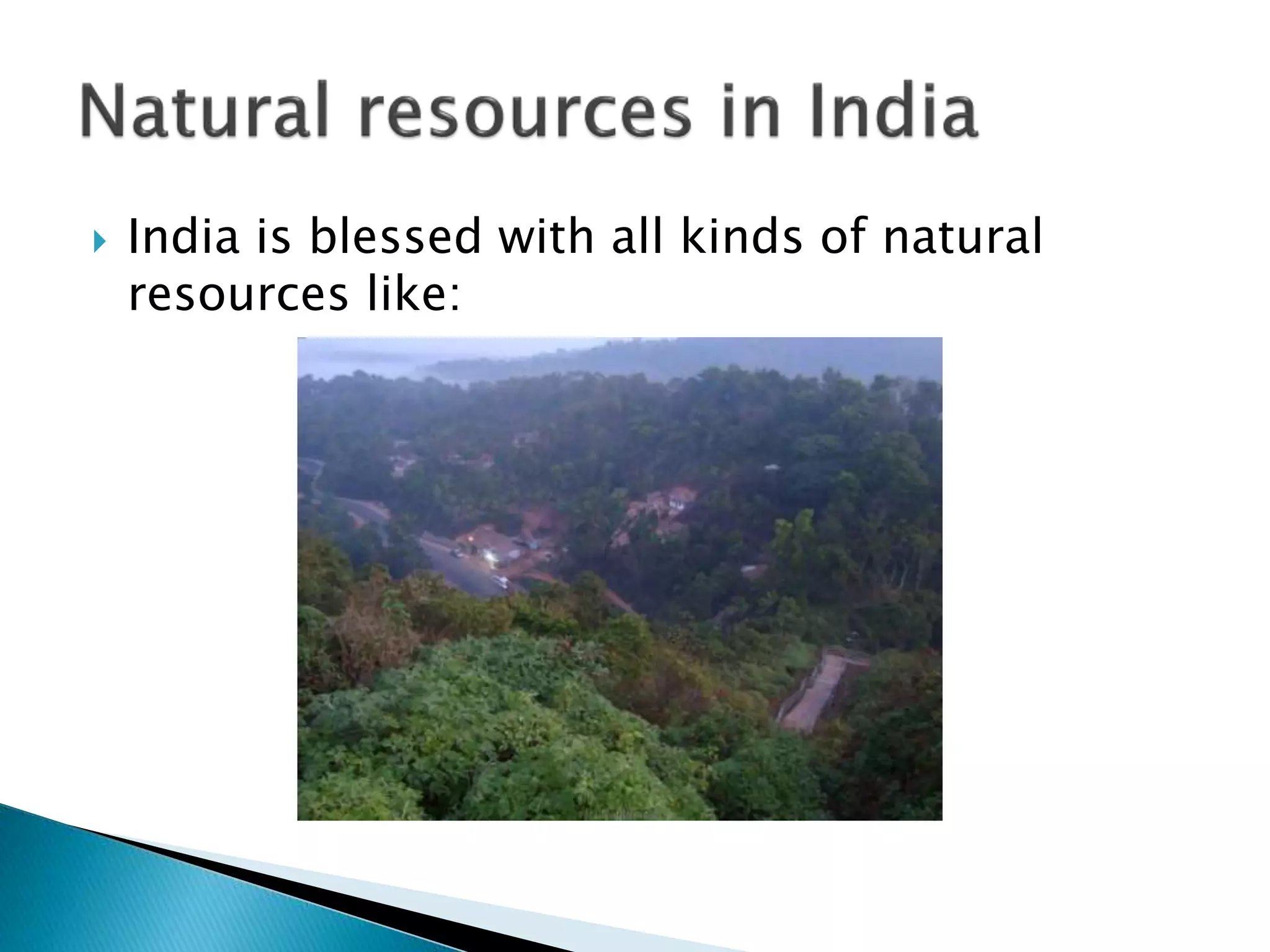 Natural resources in India

India is blessed with all kinds of natural resources like: